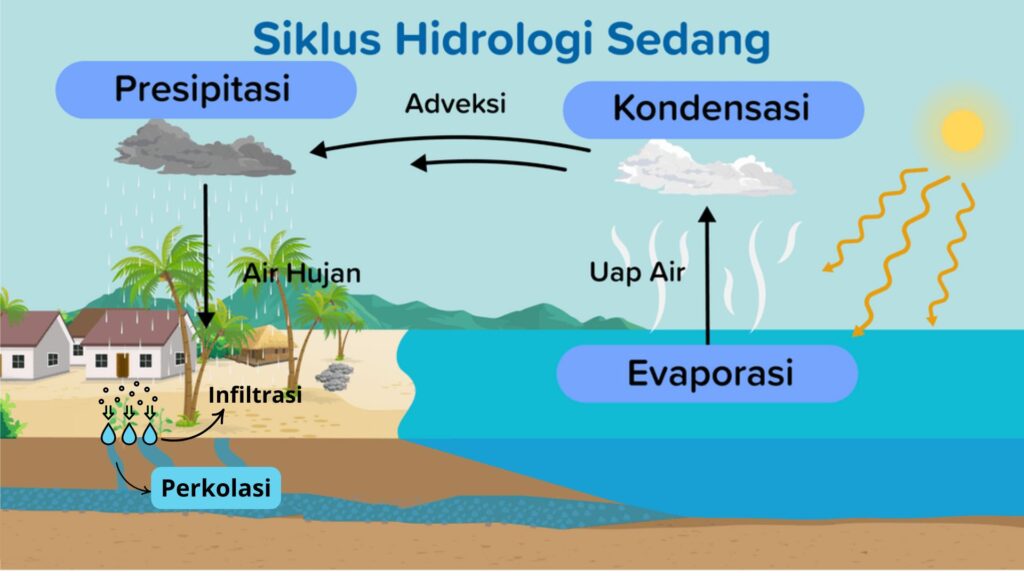 Siklus Hidrologi Sedang

Presipitasi

Adveksi

Kondensasi

Air Hujan

Uap Air

Evaporasi

Infiltrasi

Perkolasi